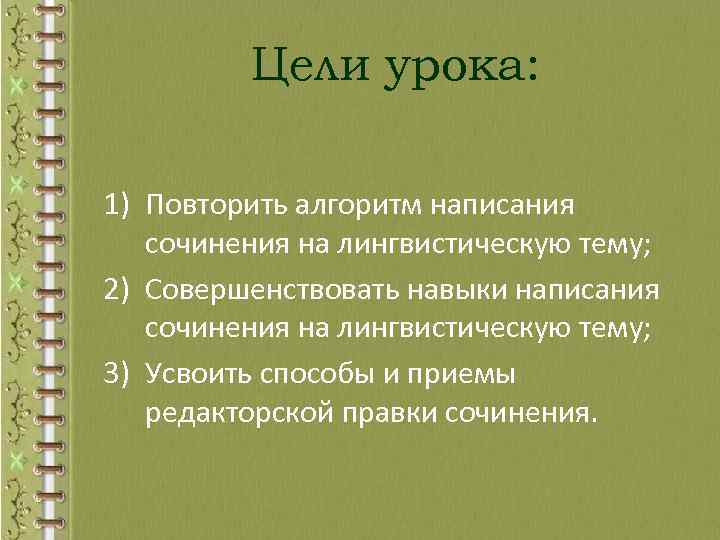 Цели урока:

1) Повторить алгоритм написания сочинения на лингвистическую тему;
2) Совершенствовать навыки написания сочинения на лингвистическую тему;
3) Усвоить способы и приемы редакторской правки сочинения.